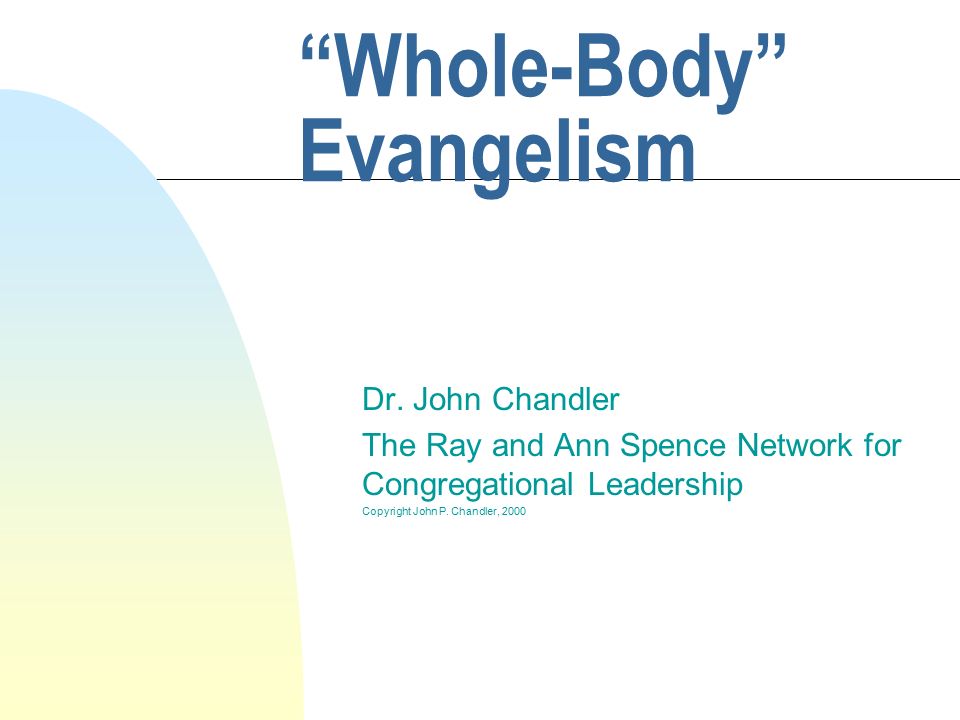 “Whole-Body” Evangelism

Dr. John Chandler

The Ray and Ann Spence Network for Congregational Leadership

Copyright John P. Chandler, 2000